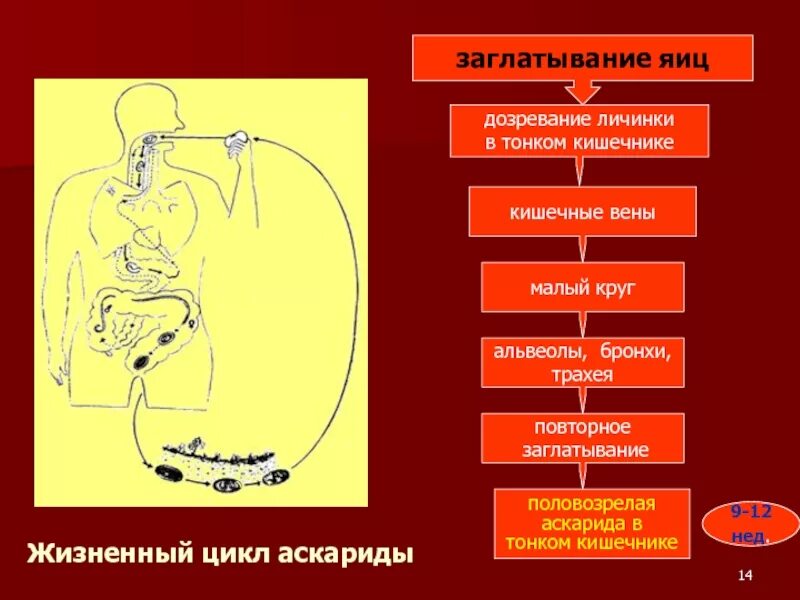 заглатывание яиц

дозревание личинки в тонком кишечнике

кишечные вены

малый круг

альвеолы, бронхи, трахея

повторное заглатывание

половозрелая аскарида в тонком кишечнике

9-12 нед.

Жизненный цикл аскариды

14